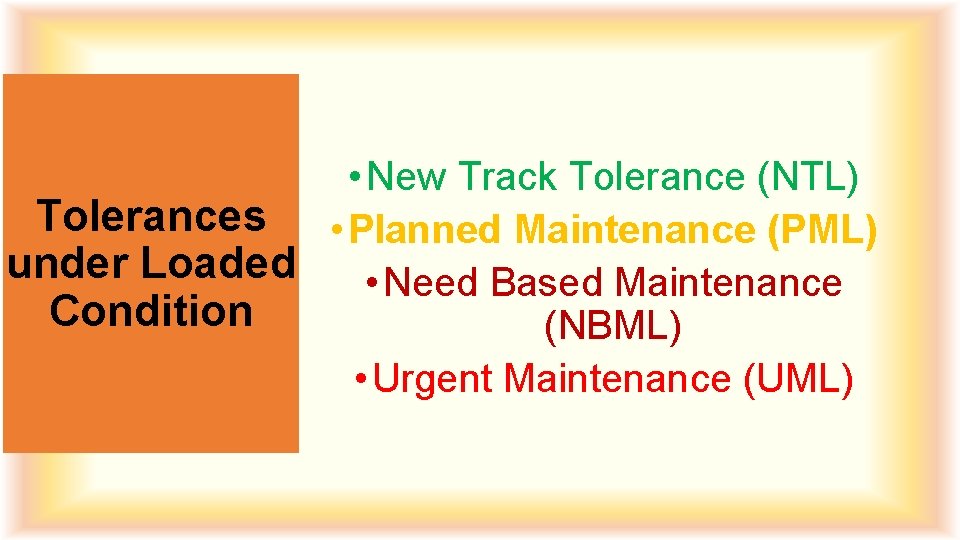 Tolerances under Loaded Condition

• New Track Tolerance (NTL)
• Planned Maintenance (PML)
• Need Based Maintenance (NBML)
• Urgent Maintenance (UML)